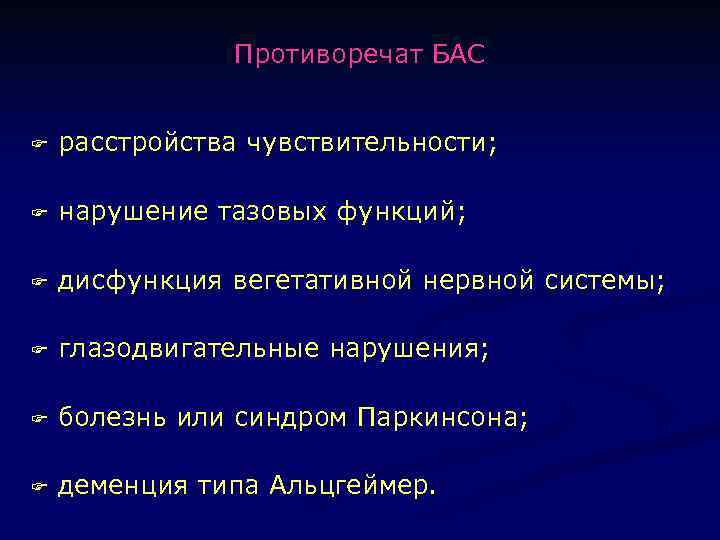 Противоречат БАС

☞ расстройства чувствительности;

☞ нарушение тазовых функций;

☞ дисфункция вегетативной нервной системы;

☞ глазодвигательные нарушения;

☞ болезнь или синдром Паркинсона;

☞ деменция типа Альцгеймер.